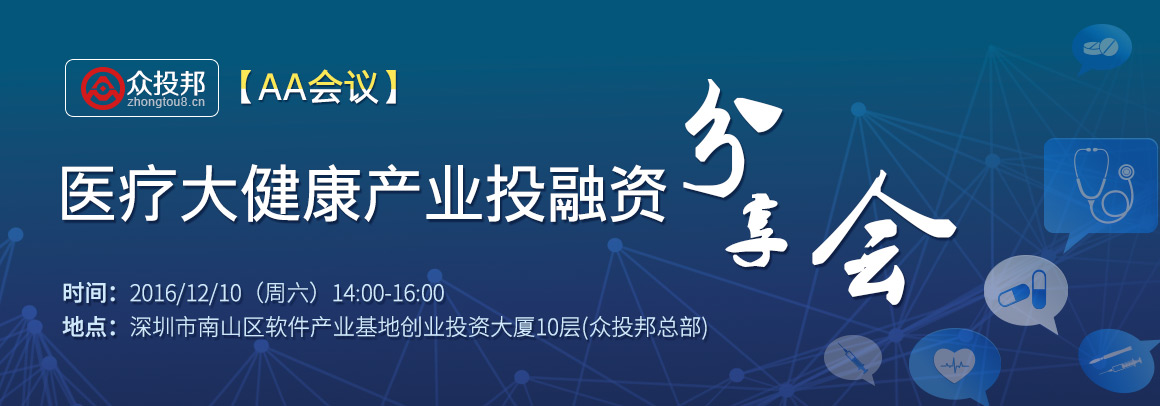 众投邦
zhongtou8.cn
【AA会议】
医疗大健康产业投融资
分享会
时间：2016/12/10（周六）14:00-16:00
地点：深圳市南山区软件产业基地创业投资大厦10层(众投邦总部)